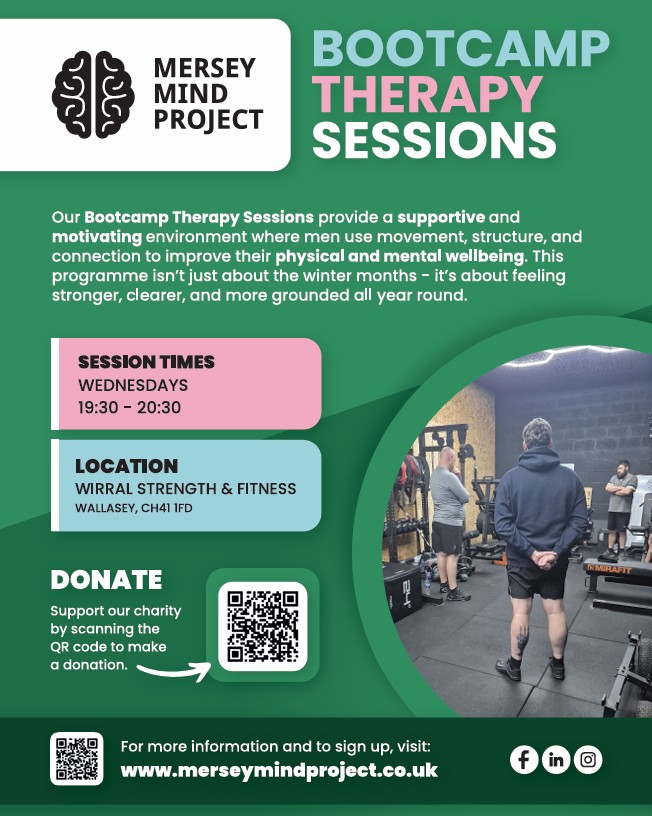 MERSEY MIND PROJECT

BOOTCAMP THERAPY SESSIONS

Our Bootcamp Therapy Sessions provide a supportive and motivating environment where men use movement, structure, and connection to improve their physical and mental wellbeing. This programme isn't just about the winter months - it's about feeling stronger, clearer, and more grounded all year round.

SESSION TIMES
WEDNESDAYS
19:30 - 20:30

LOCATION
WIRRAL STRENGTH & FITNESS
WALLASEY, CH41 1FD

DONATE
Support our charity by scanning the QR code to make a donation.

MIRAFIT

For more information and to sign up, visit:
www.merseymindproject.co.uk